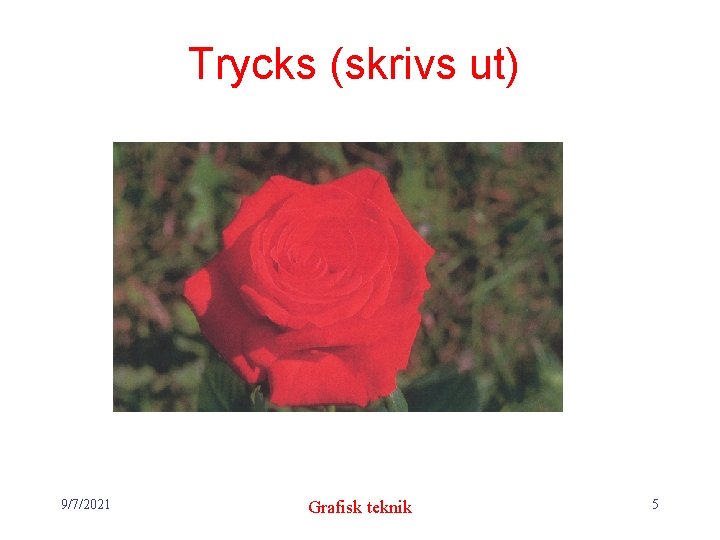 Trycks (skrivs ut)

9/7/2021

Grafisk teknik

5